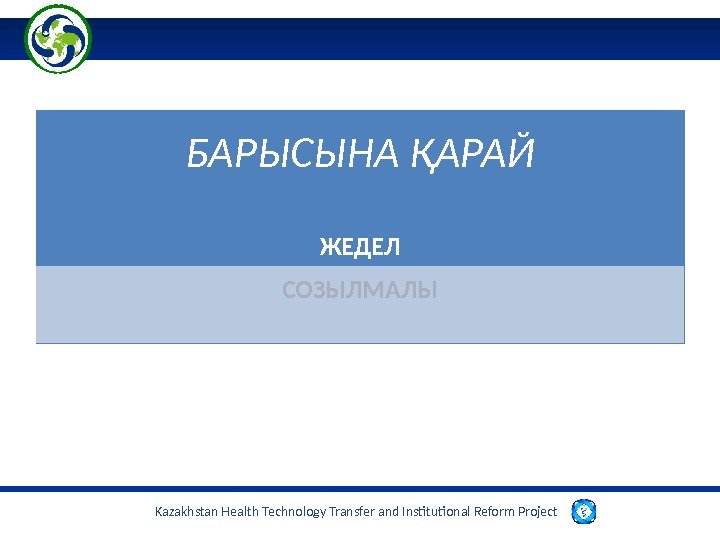 БАРЫСЫНА ҚАРАЙ

ЖЕДЕЛ

СОЗЫЛМАЛЫ

Kazakhstan Health Technology Transfer and Institutional Reform Project